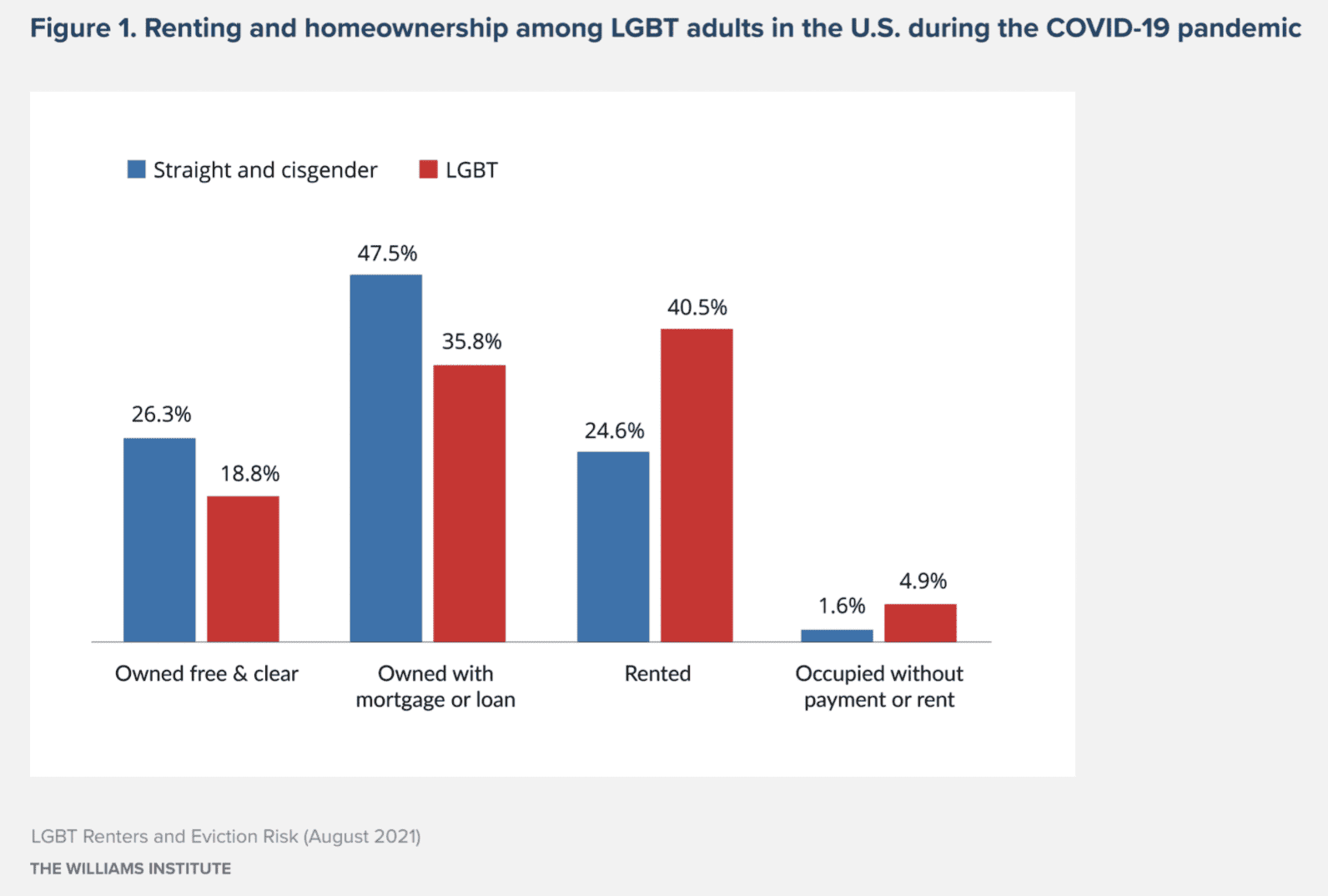 Figure 1. Renting and homeownership among LGBT adults in the U.S. during the COVID-19 pandemic

Straight and cisgender LGBT

26.3%
18.8%
47.5%
35.8%
24.6%
40.5%
1.6%
4.9%

Owned free & clear
Owned with mortgage or loan
Rented
Occupied without payment or rent

LGBT Renters and Eviction Risk (August 2021)
THE WILLIAMS INSTITUTE